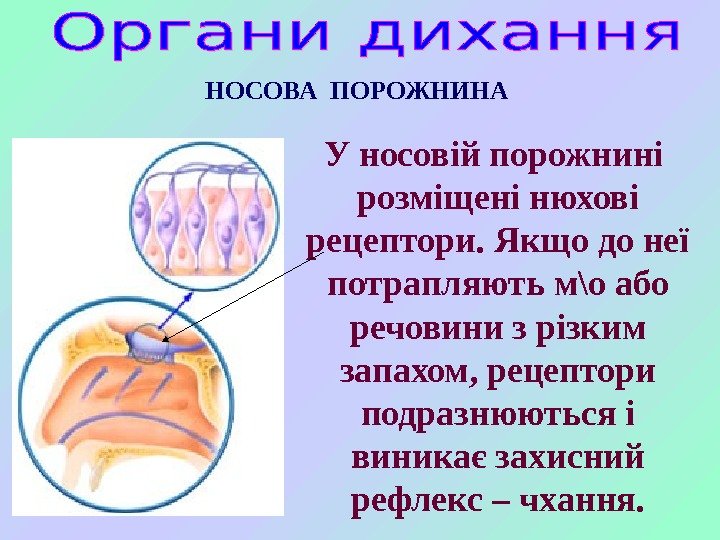 Органи дихання

НОСОВА ПОРОЖНИНА

У носовій порожнині розміщені нюхові рецептори. Якщо до неї потрапляють м\о або речовини з різким запахом, рецептори подразнюються і виникає захисний рефлекс – чхання.